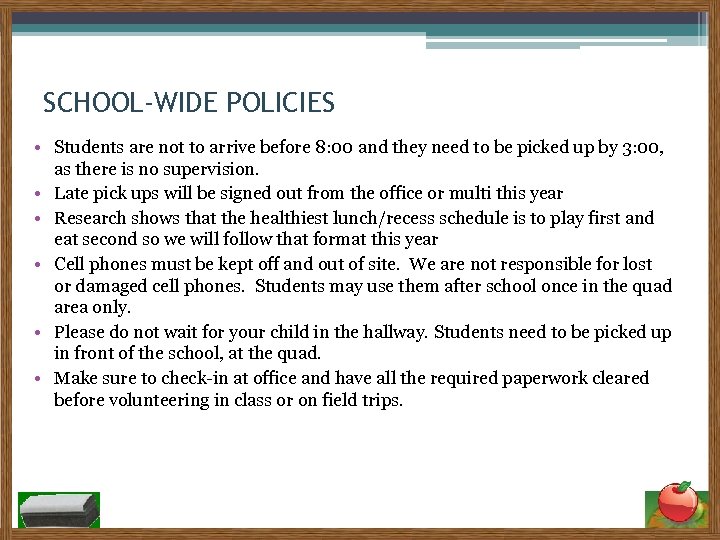 SCHOOL-WIDE POLICIES

• Students are not to arrive before 8:00 and they need to be picked up by 3:00, as there is no supervision.
• Late pick ups will be signed out from the office or multi this year
• Research shows that the healthiest lunch/recess schedule is to play first and eat second so we will follow that format this year
• Cell phones must be kept off and out of site. We are not responsible for lost or damaged cell phones. Students may use them after school once in the quad area only.
• Please do not wait for your child in the hallway. Students need to be picked up in front of the school, at the quad.
• Make sure to check-in at office and have all the required paperwork cleared before volunteering in class or on field trips.